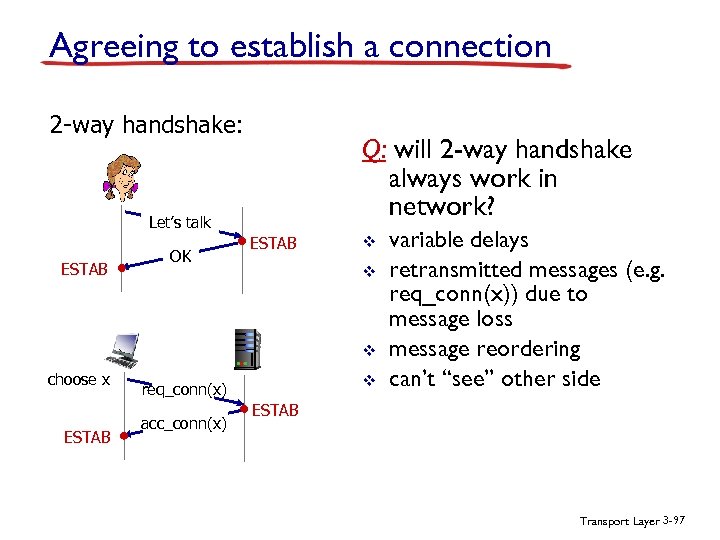 Agreeing to establish a connection

2-way handshake:

Let's talk

ESTAB

OK

ESTAB

choose x

req_conn(x)

ESTAB

acc_conn(x)

ESTAB

Q: will 2-way handshake always work in network?

❖ variable delays
❖ retransmitted messages (e.g. req_conn(x)) due to message loss
❖ message reordering
❖ can't "see" other side

Transport Layer 3-97